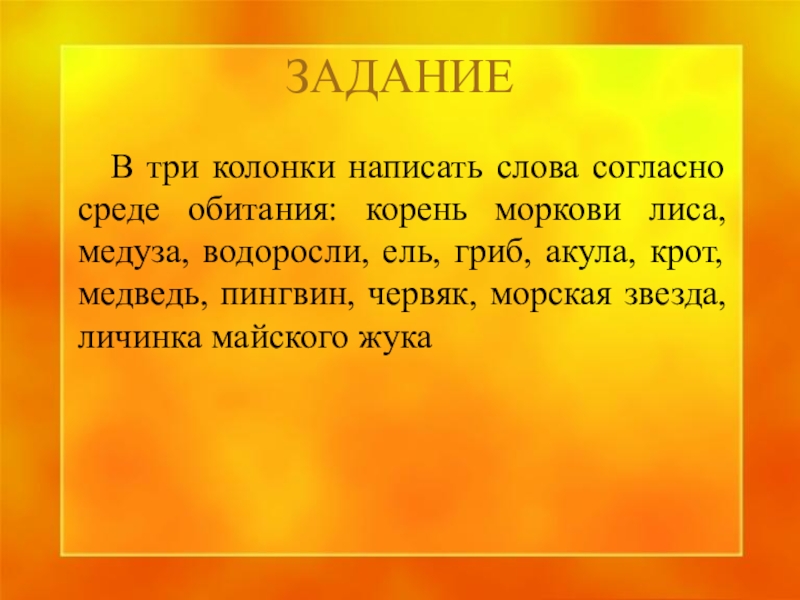 ЗАДАНИЕ

В три колонки написать слова согласно среде обитания: корень моркови лиса, медуза, водоросли, ель, гриб, акула, крот, медведь, пингвин, червяк, морская звезда, личинка майского жука